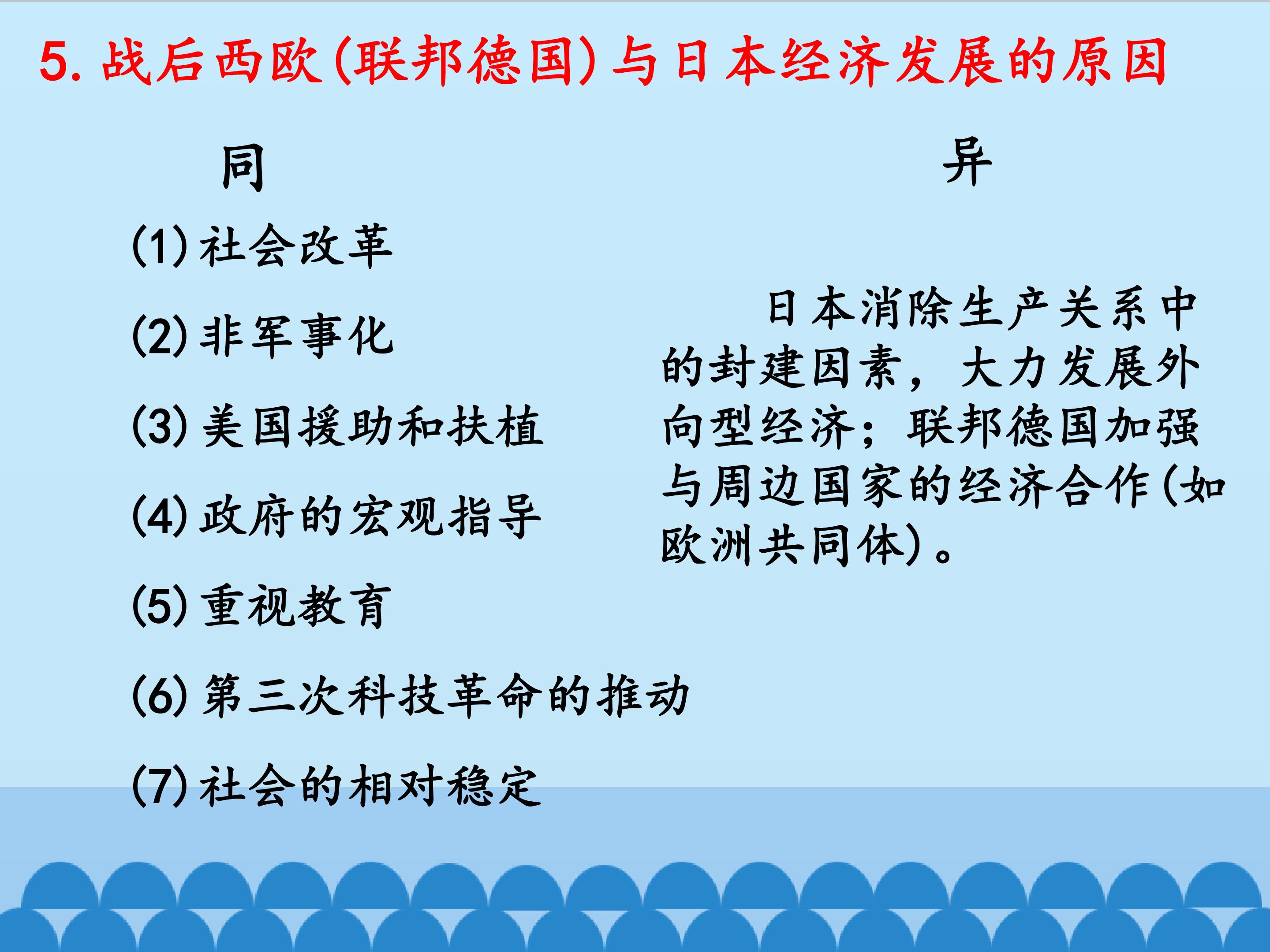 5.战后西欧(联邦德国)与日本经济发展的原因

同

(1)社会改革

(2)非军事化

(3)美国援助和扶植

(4)政府的宏观指导

(5)重视教育

(6)第三次科技革命的推动

(7)社会的相对稳定

异

日本消除生产关系中的封建因素，大力发展外向型经济；联邦德国加强与周边国家的经济合作(如欧洲共同体)。